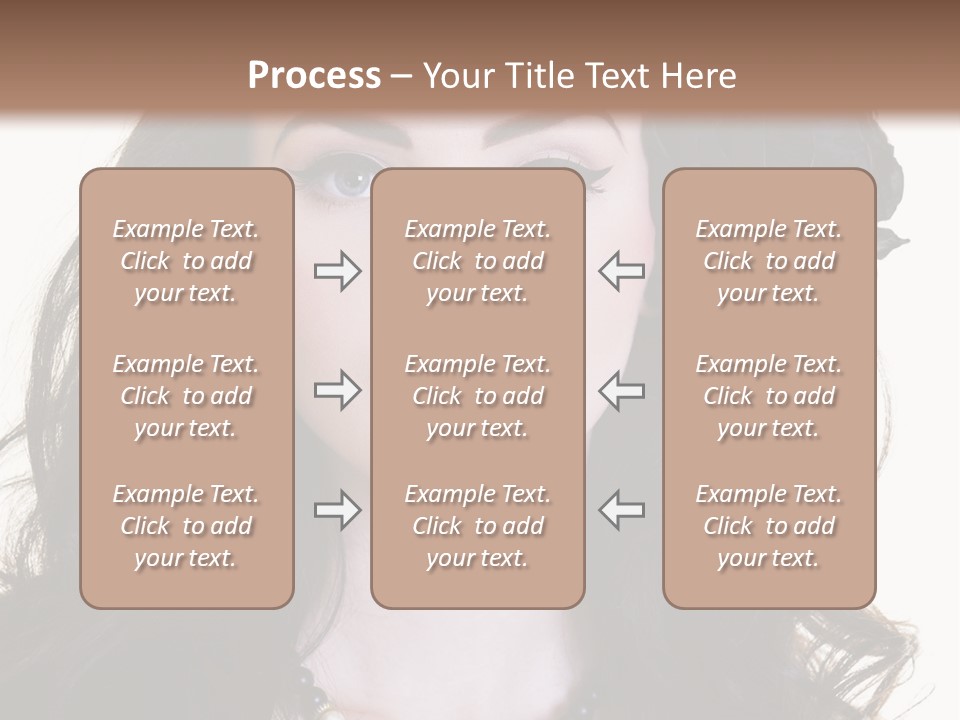 Process – Your Title Text Here

Example Text. Click to add your text.

Example Text. Click to add your text.

Example Text. Click to add your text.

Example Text. Click to add your text.

Example Text. Click to add your text.

Example Text. Click to add your text.

Example Text. Click to add your text.

Example Text. Click to add your text.

Example Text. Click to add your text.